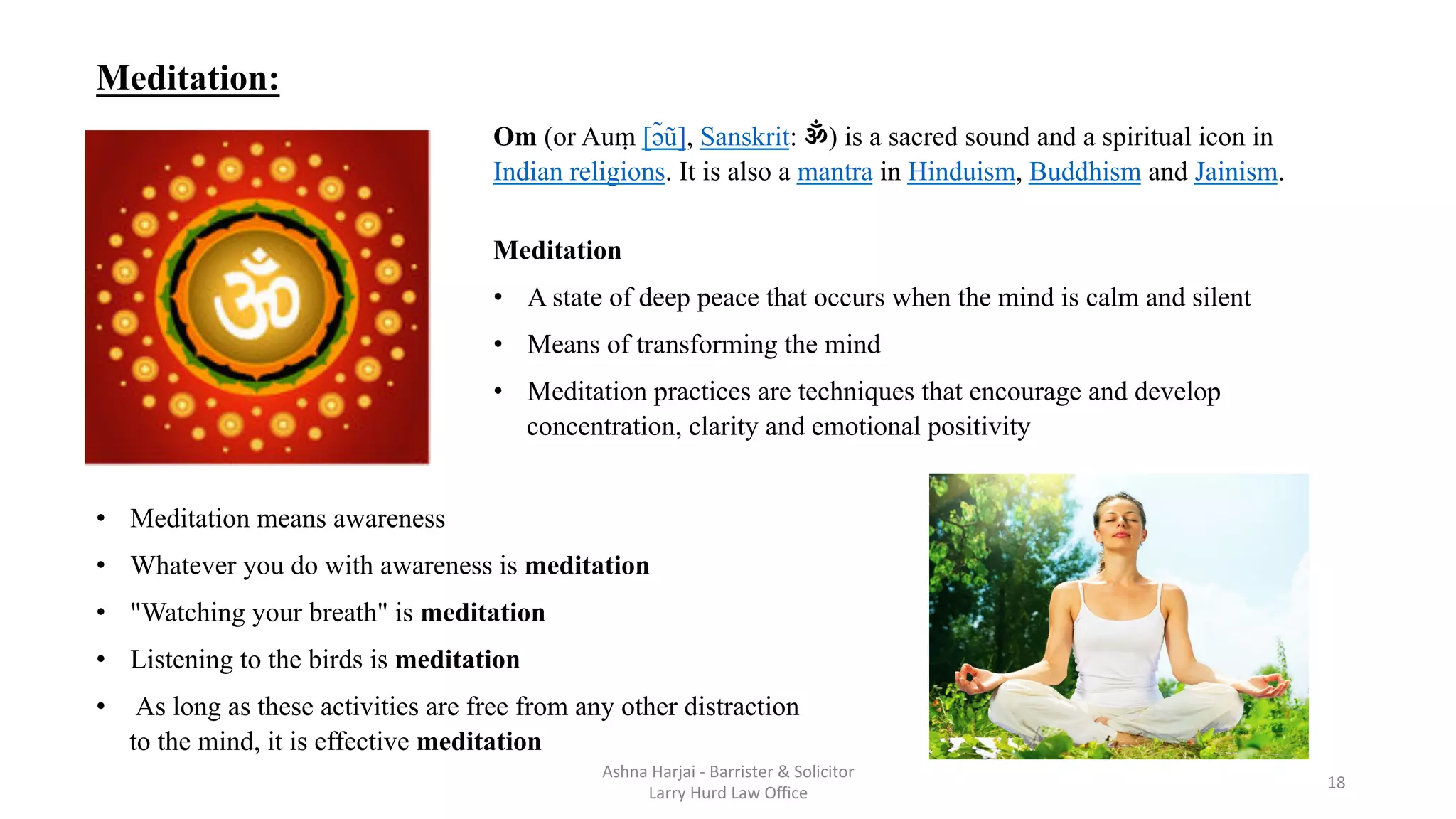 Meditation:

ॐ

Om (or Auṃ [ə̃ũ], Sanskrit: ॐ) is a sacred sound and a spiritual icon in Indian religions. It is also a mantra in Hinduism, Buddhism and Jainism.

Meditation

• A state of deep peace that occurs when the mind is calm and silent
• Means of transforming the mind
• Meditation practices are techniques that encourage and develop concentration, clarity and emotional positivity

• Meditation means awareness
• Whatever you do with awareness is meditation
• "Watching your breath" is meditation
• Listening to the birds is meditation
• As long as these activities are free from any other distraction to the mind, it is effective meditation

Ashna Harjai - Barrister & Solicitor
Larry Hurd Law Office

18